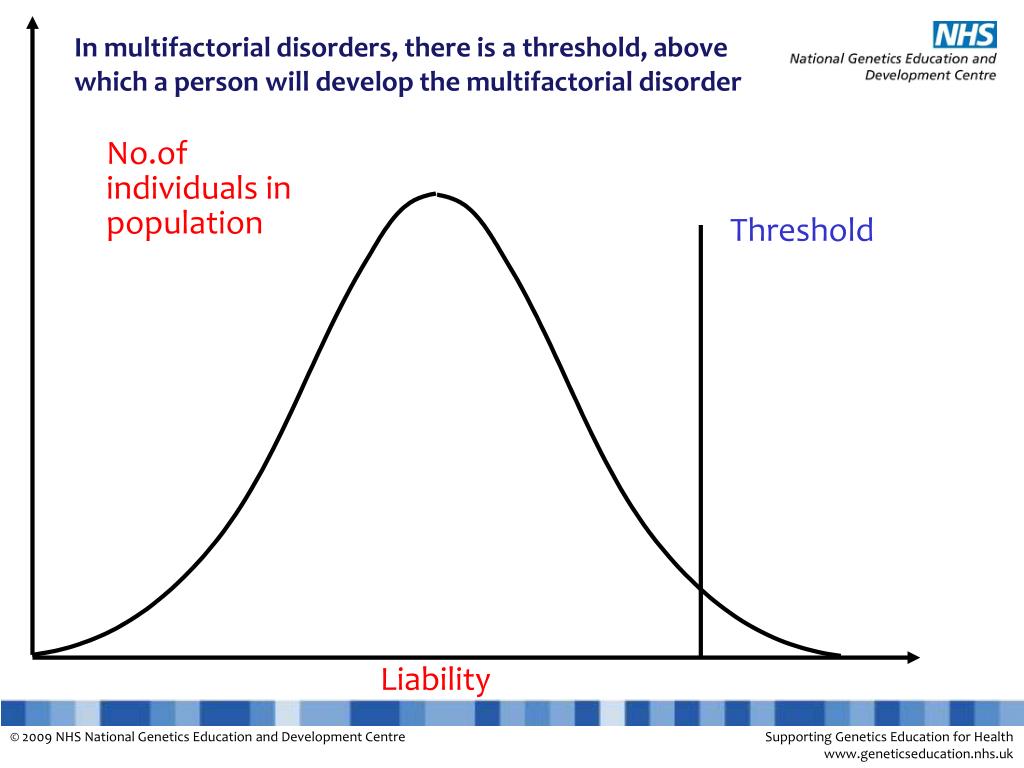 In multifactorial disorders, there is a threshold, above which a person will develop the multifactorial disorder

NHS
National Genetics Education and Development Centre

No.of individuals in population

Threshold

Liability

© 2009 NHS National Genetics Education and Development Centre

Supporting Genetics Education for Health
www.geneticseducation.nhs.uk